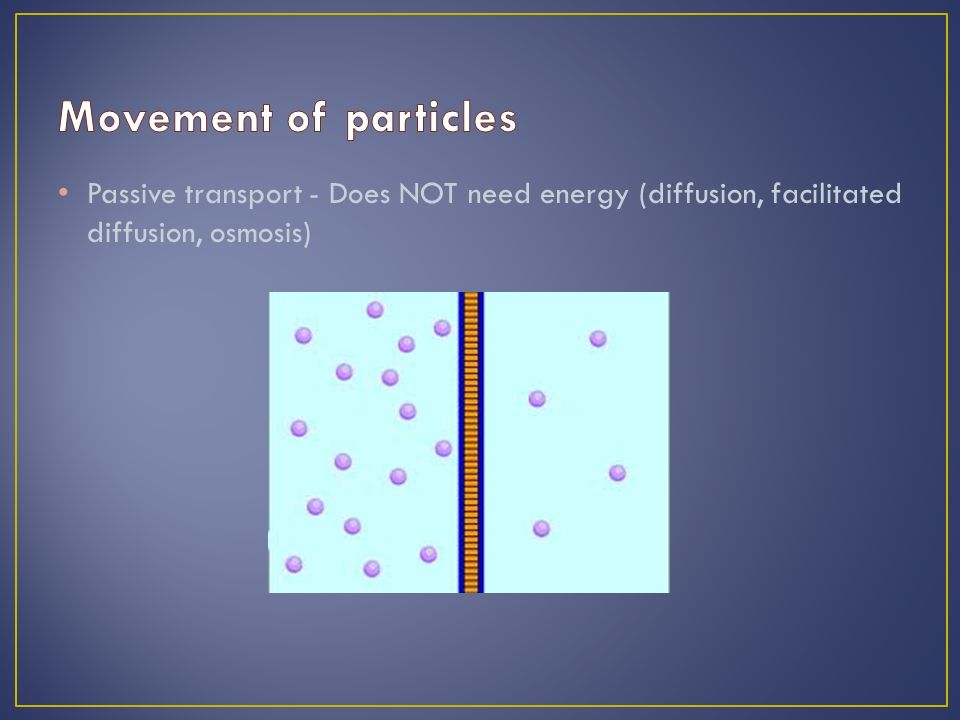 Movement of particles

• Passive transport - Does NOT need energy (diffusion, facilitated diffusion, osmosis)